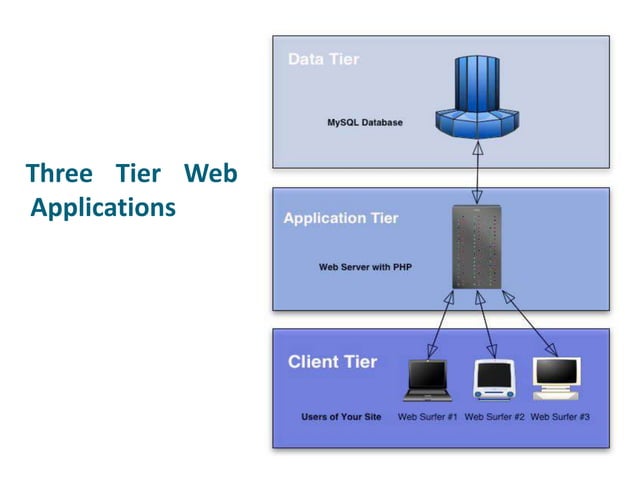 Three Tier Web Applications

Data Tier

MySQL Database

Application Tier

Web Server with PHP

Client Tier

Users of Your Site

Web Surfer #1

Web Surfer #2

Web Surfer #3